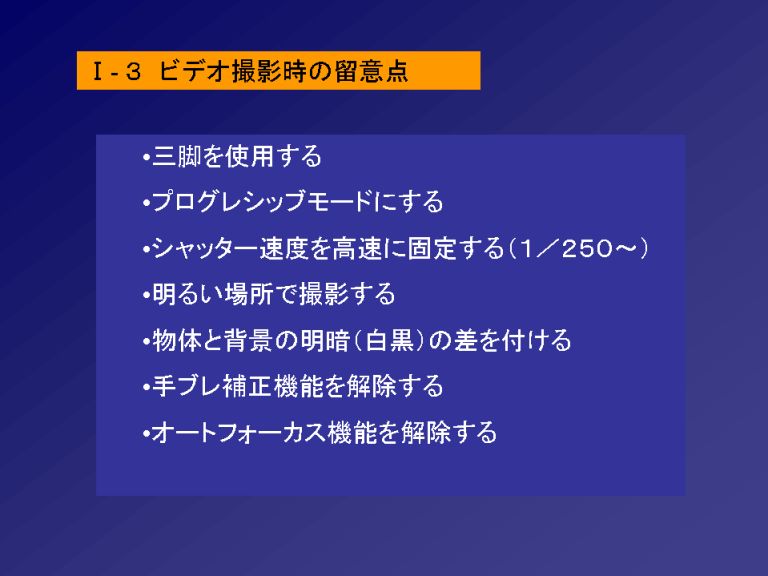 Ⅰ-３ ビデオ撮影時の留意点

•三脚を使用する

•プログレシッブモードにする

•シャッター速度を高速に固定する（１／２５０～）

•明るい場所で撮影する

•物体と背景の明暗（白黒）の差を付ける

•手ブレ補正機能を解除する

•オートフォーカス機能を解除する